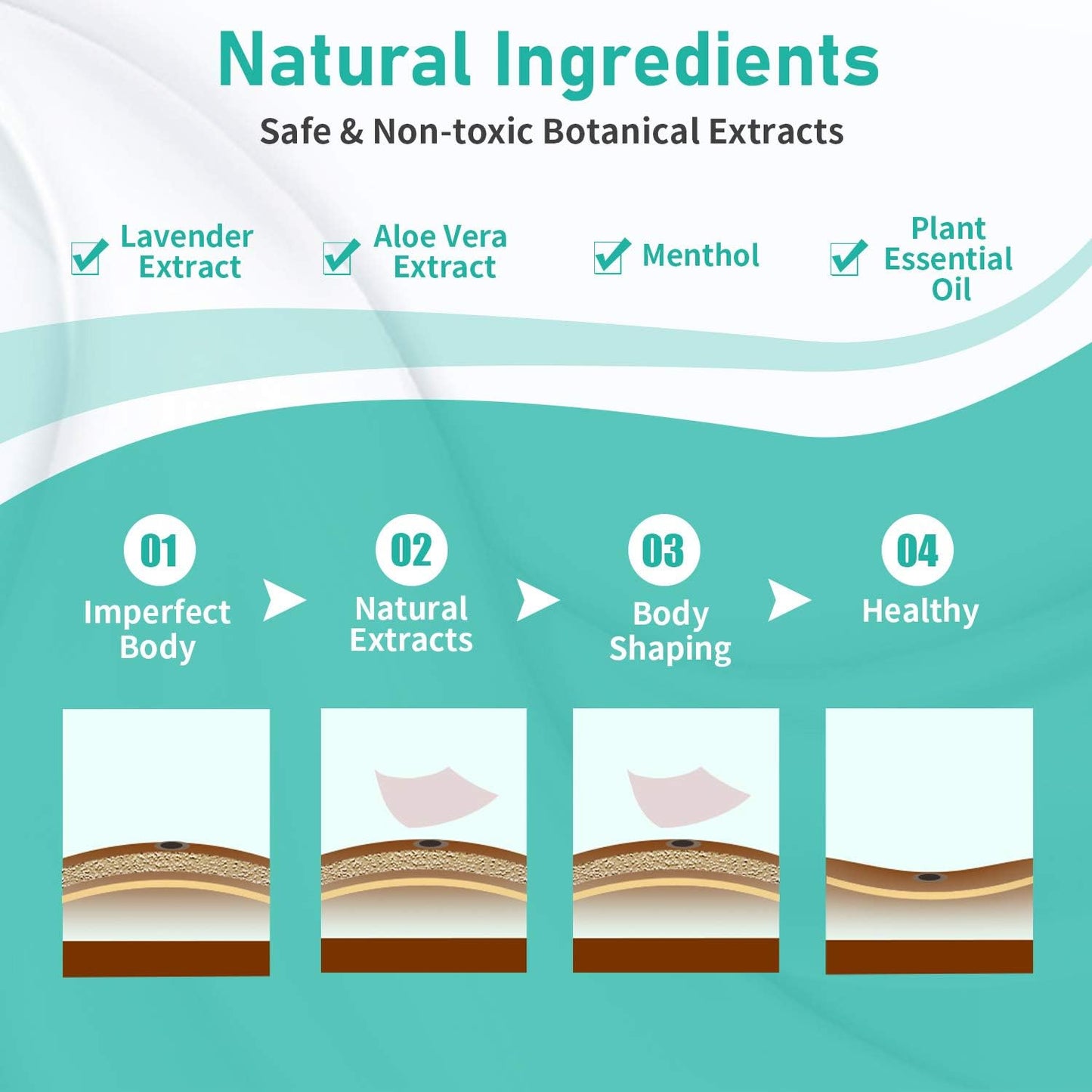 Natural Ingredients

Safe & Non-toxic Botanical Extracts

Lavender Extract

Aloe Vera Extract

Menthol

Plant Essential Oil

01
Imperfect Body

02
Natural Extracts

03
Body Shaping

04
Healthy